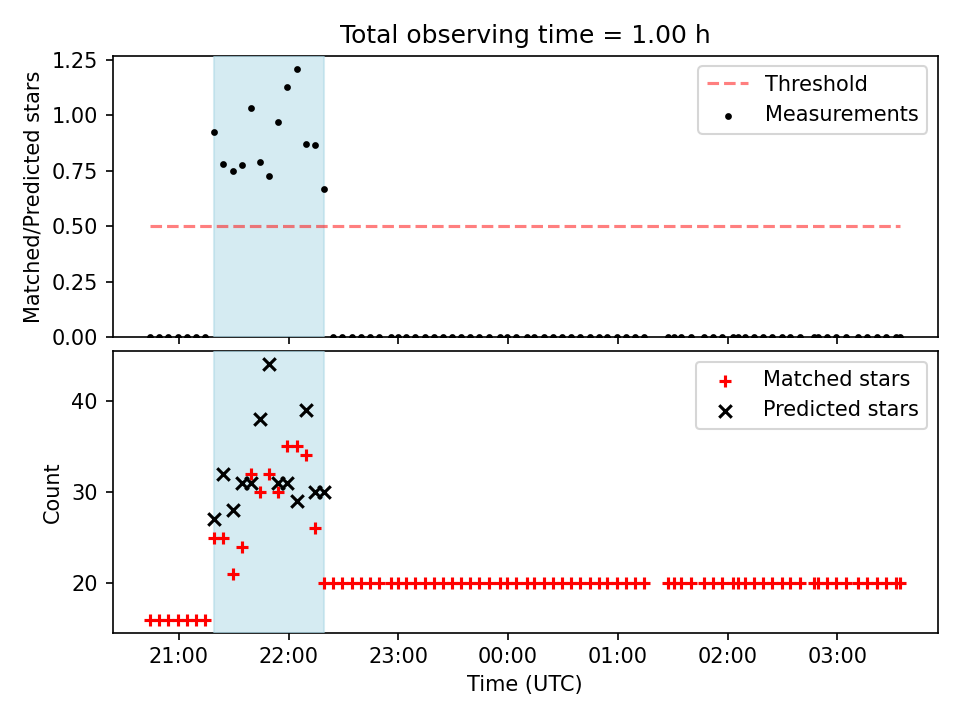 Total observing time = 1.00 h

Matched/Predicted stars

1.25
1.00
0.75
0.50
0.25
0.00

Threshold
Measurements

Count

40
30
20

Matched stars
Predicted stars

21:00 22:00 23:00 00:00 01:00 02:00 03:00

Time (UTC)